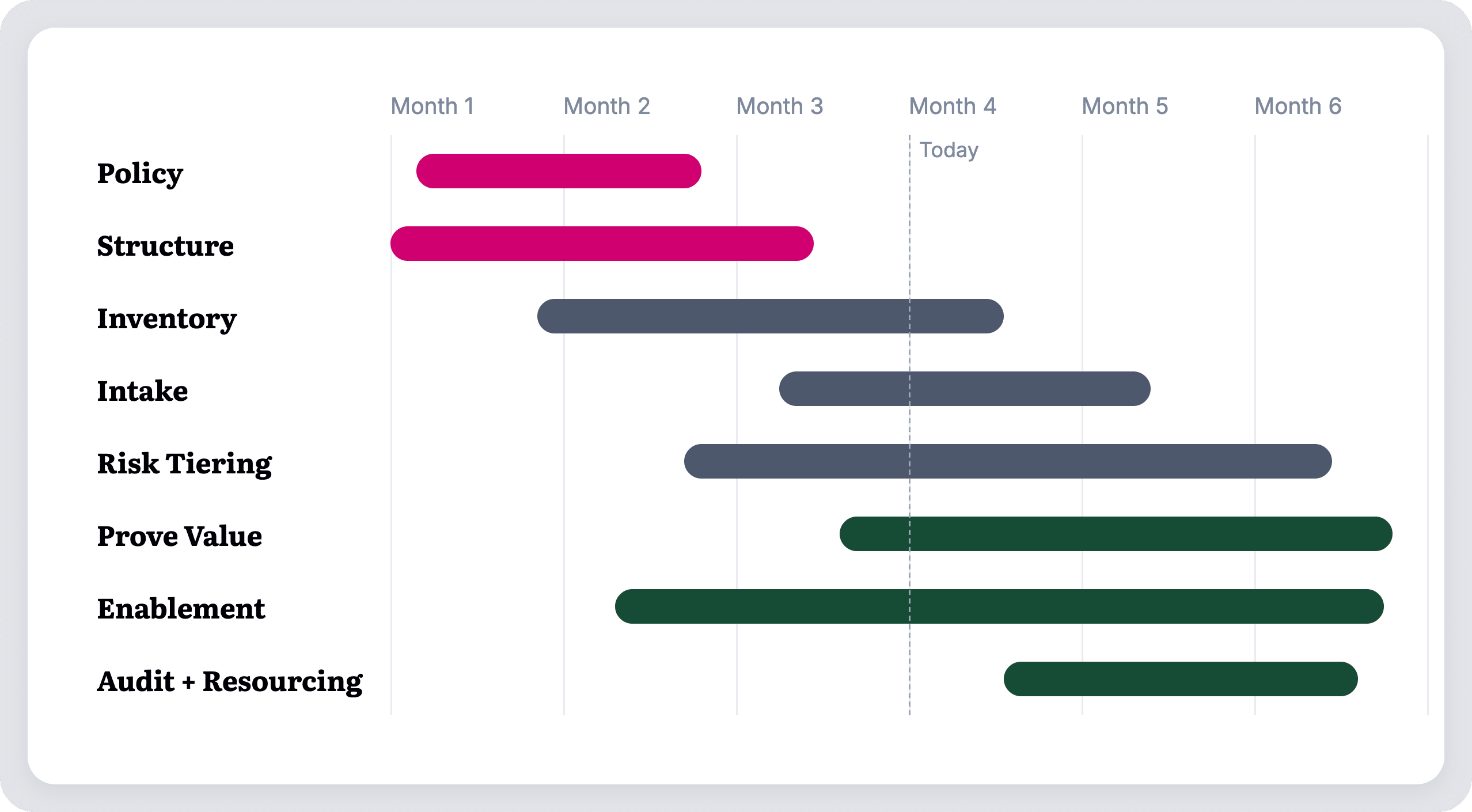 Month 1 Month 2 Month 3 Month 4 Month 5 Month 6

Today

Policy

Structure

Inventory

Intake

Risk Tiering

Prove Value

Enablement

Audit + Resourcing